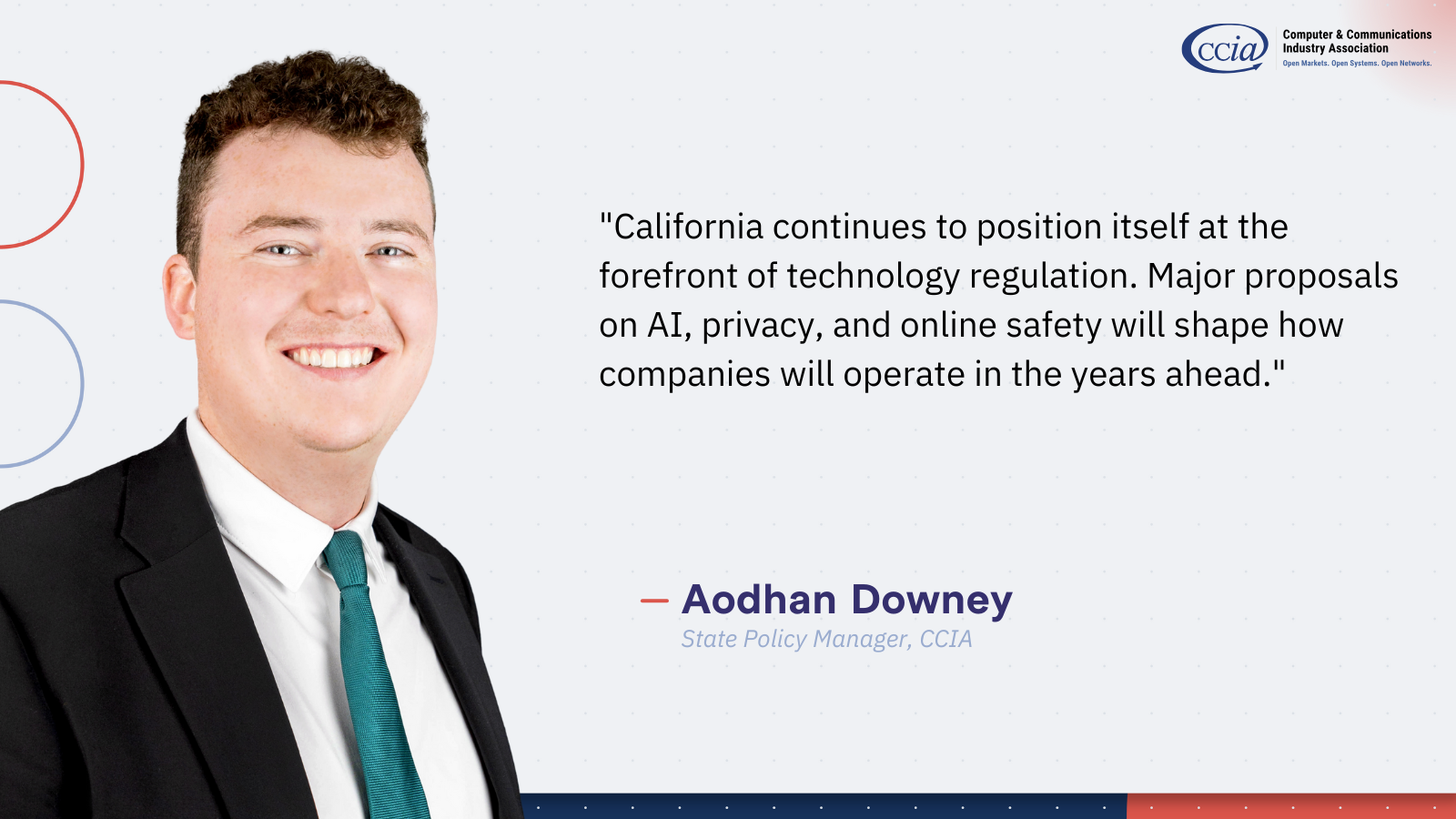 ccia Computer & Communications Industry Association
Open Markets. Open Systems. Open Networks.

"California continues to position itself at the forefront of technology regulation. Major proposals on AI, privacy, and online safety will shape how companies will operate in the years ahead."

— Aodhan Downey
State Policy Manager, CCIA